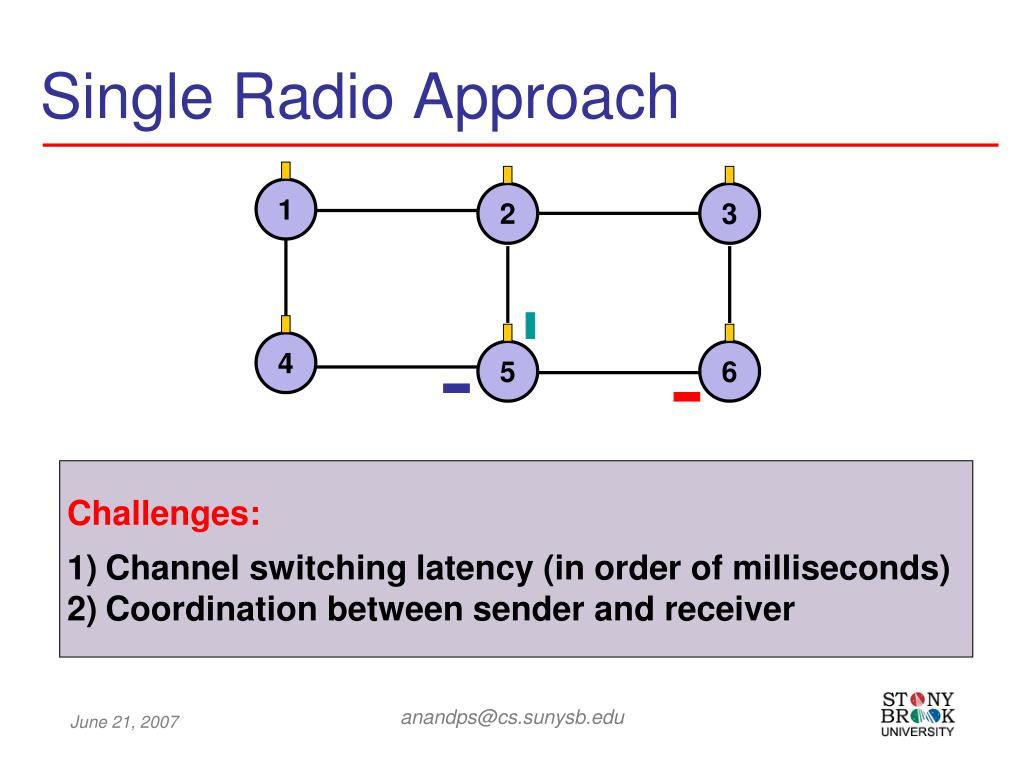 Single Radio Approach

1
2
3
4
5
6

Challenges:

1) Channel switching latency (in order of milliseconds)
2) Coordination between sender and receiver

June 21, 2007

anandps@cs.sunysb.edu

STONY BROOK UNIVERSITY